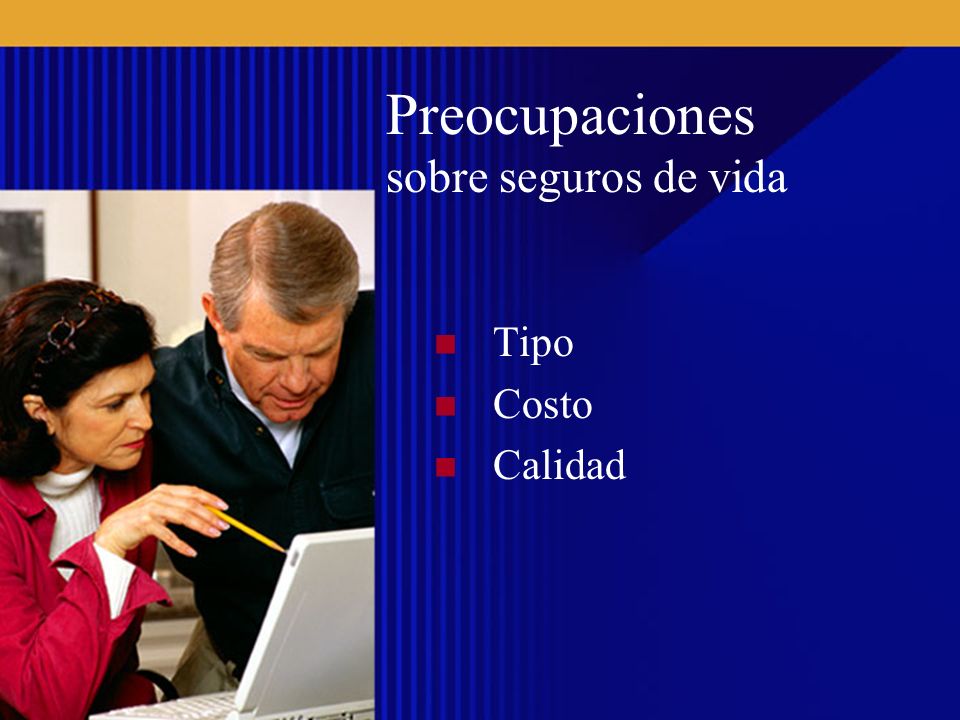 Preocupaciones
sobre seguros de vida

- Tipo
- Costo
- Calidad